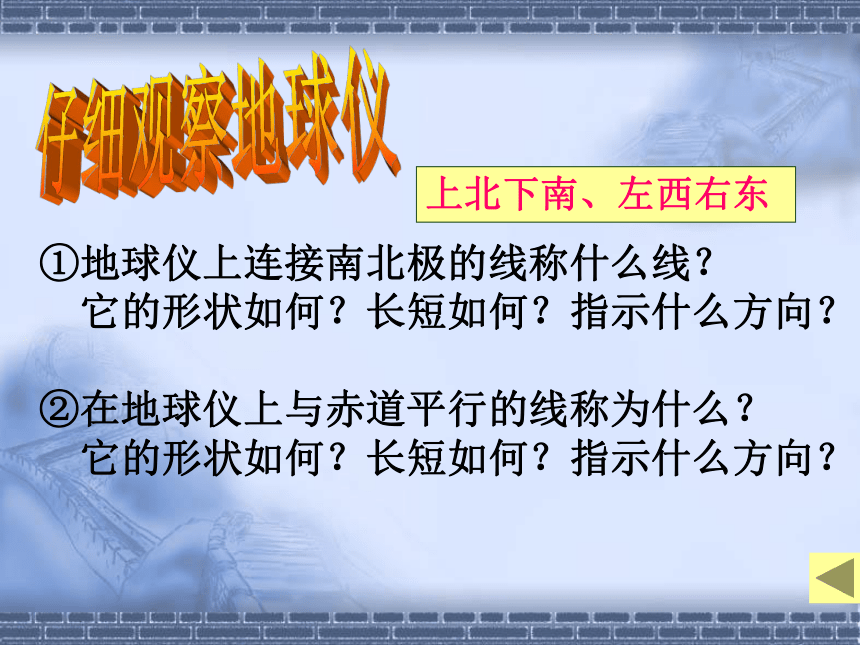 仔细观察地球仪

上北下南、左西右东

①地球仪上连接南北极的线称什么线？
它的形状如何？长短如何？指示什么方向？

②在地球仪上与赤道平行的线称为什么？
它的形状如何？长短如何？指示什么方向？